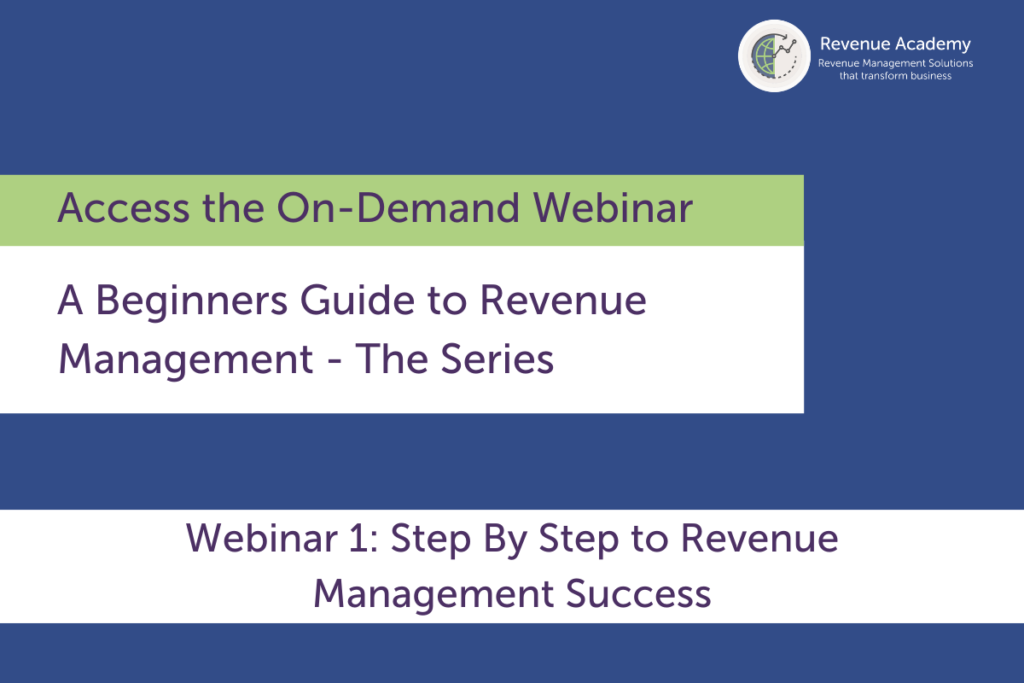 Revenue Academy
Revenue Management Solutions that transform business

Access the On-Demand Webinar

A Beginners Guide to Revenue Management - The Series

Webinar 1: Step By Step to Revenue Management Success